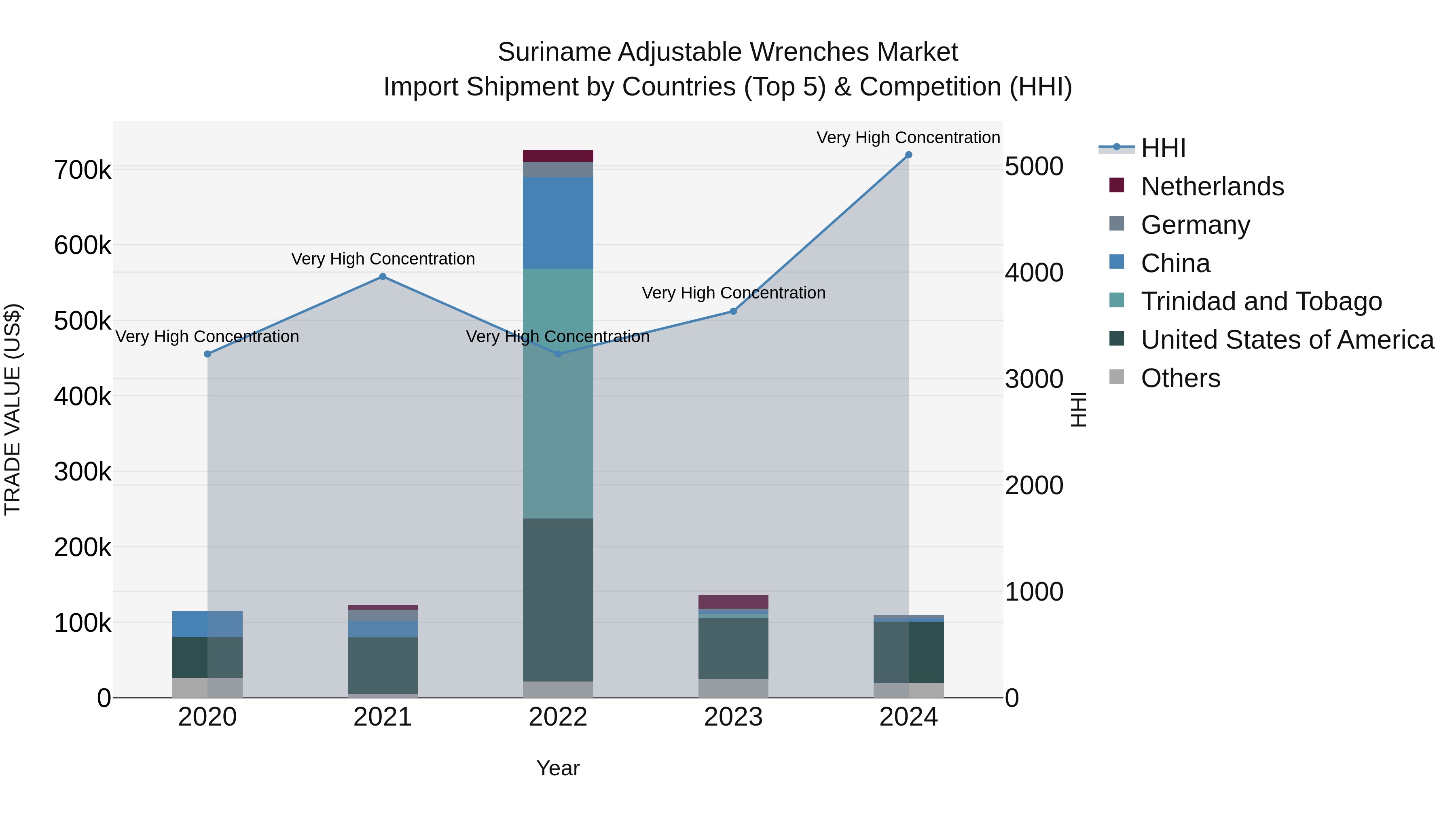 Suriname Adjustable Wrenches Market
Import Shipment by Countries (Top 5) & Competition (HHI)

TRADE VALUE (US$)

700k
600k
500k
400k
300k
200k
100k
0

Very High Concentration
Very High Concentration
Very High Concentration
Very High Concentration
Very High Concentration

2020
2021
2022
2023
2024

Year

5000
4000
3000
2000
1000
0

HHI

HHI
Netherlands
Germany
China
Trinidad and Tobago
United States of America
Others